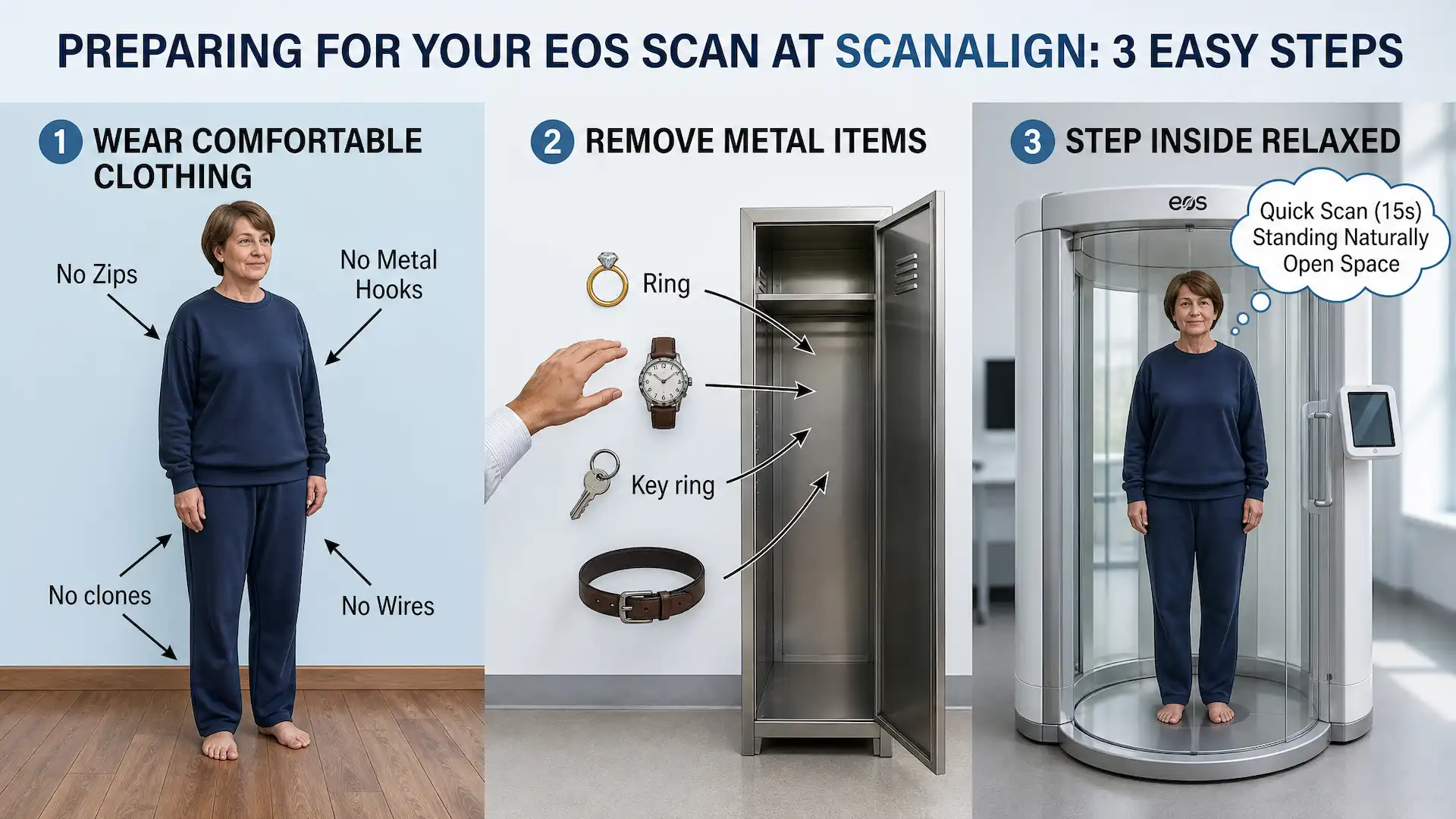 PREPARING FOR YOUR EOS SCAN AT SCANALIGN: 3 EASY STEPS

1 WEAR COMFORTABLE CLOTHING

No Zips

No Metal Hooks

No clones

No Wires

2 REMOVE METAL ITEMS

Ring

Key ring

3 STEP INSIDE RELAXED

eos

Quick Scan (15s)
Standing Naturally
Open Space